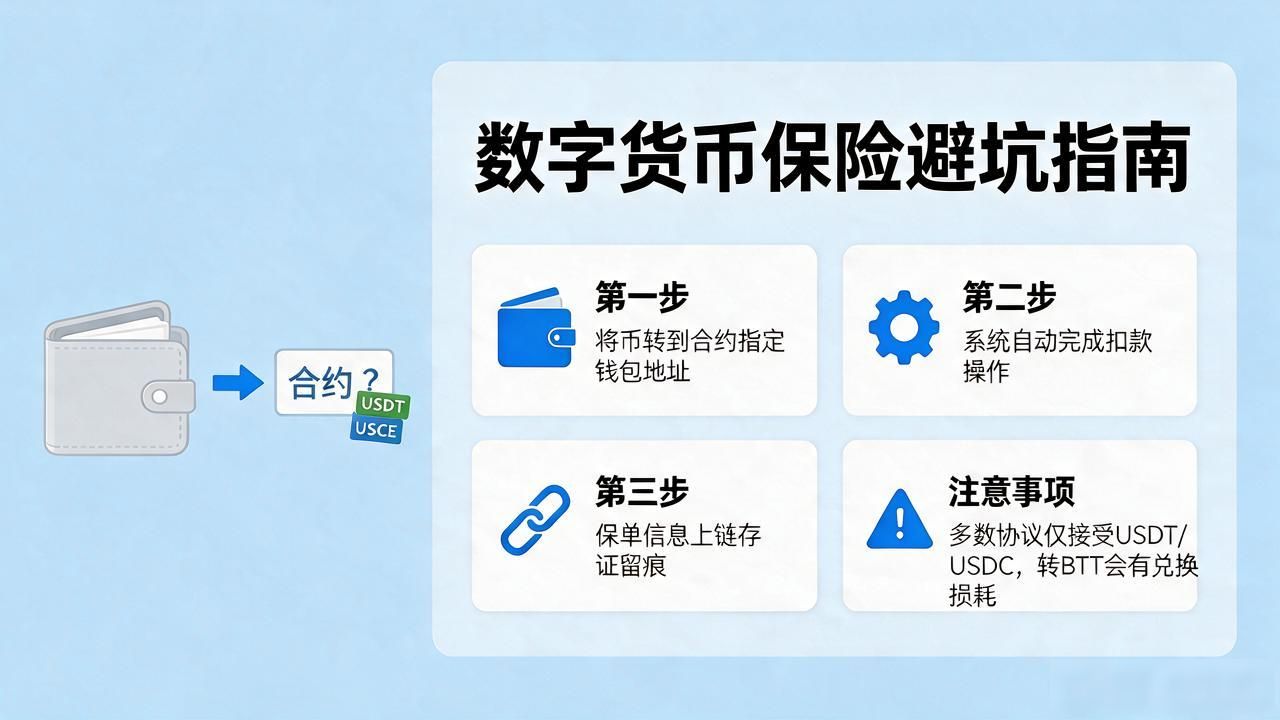 合约？
USDT
USCE

数字货币保险避坑指南

第一步
将币转到合约指定钱包地址

第二步
系统自动完成扣款操作

第三步
保单信息上链存证留痕

注意事项
多数协议仅接受USDT/USDC，转BTT会有兑换损耗